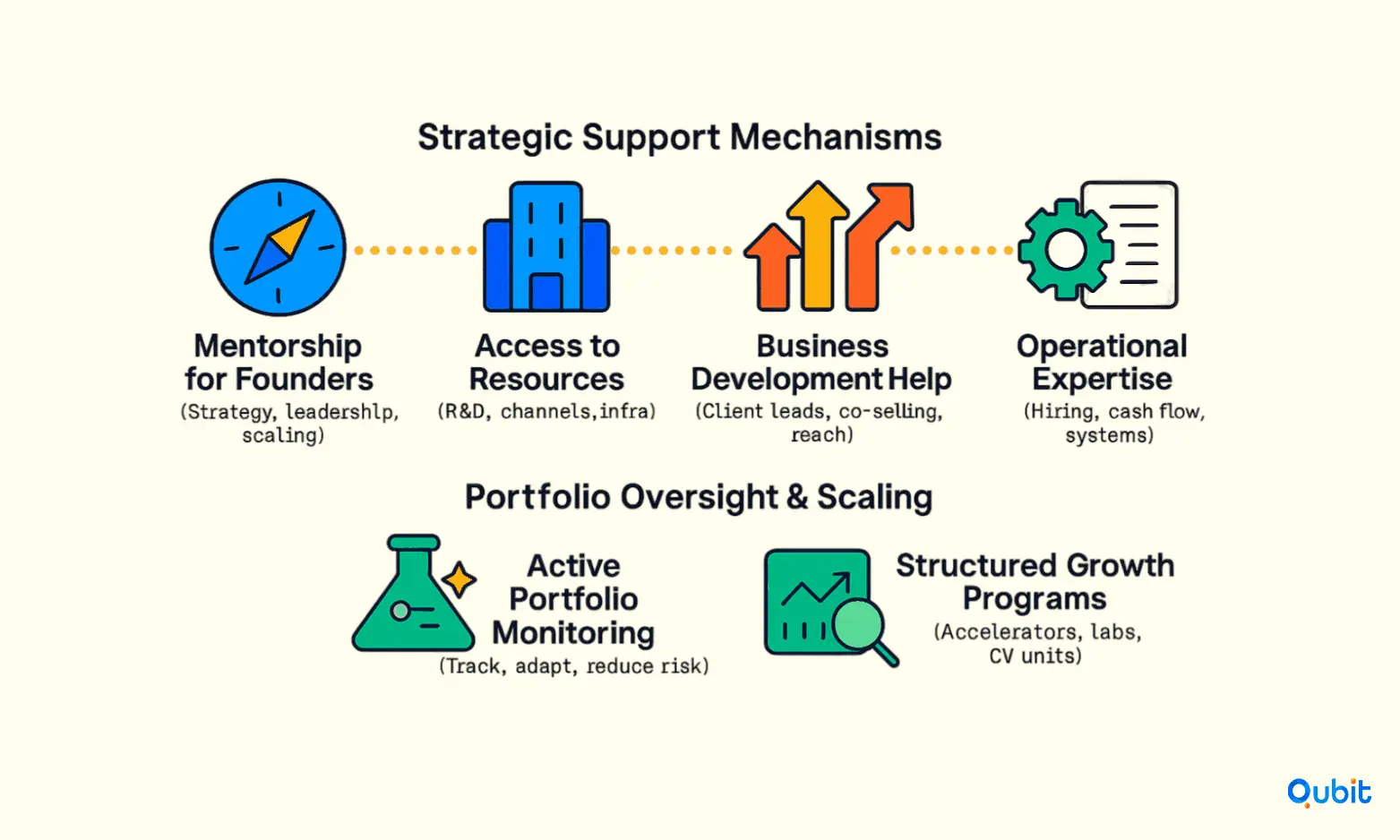 Strategic Support Mechanisms

Mentorship for Founders
(Strategy, leadershlp, scaling)

Access to Resources
(R&D, channels,infra)

Business Development Help
(Client leads, co-selling, reach)

Operational Expertise
(Hiring, cash flow, systems)

Portfolio Oversight & Scaling

Active Portfolio Monitoring
(Track, adapt, reduce risk)

Structured Growth Programs
(Accelerators, labs, CV units)

Qubit